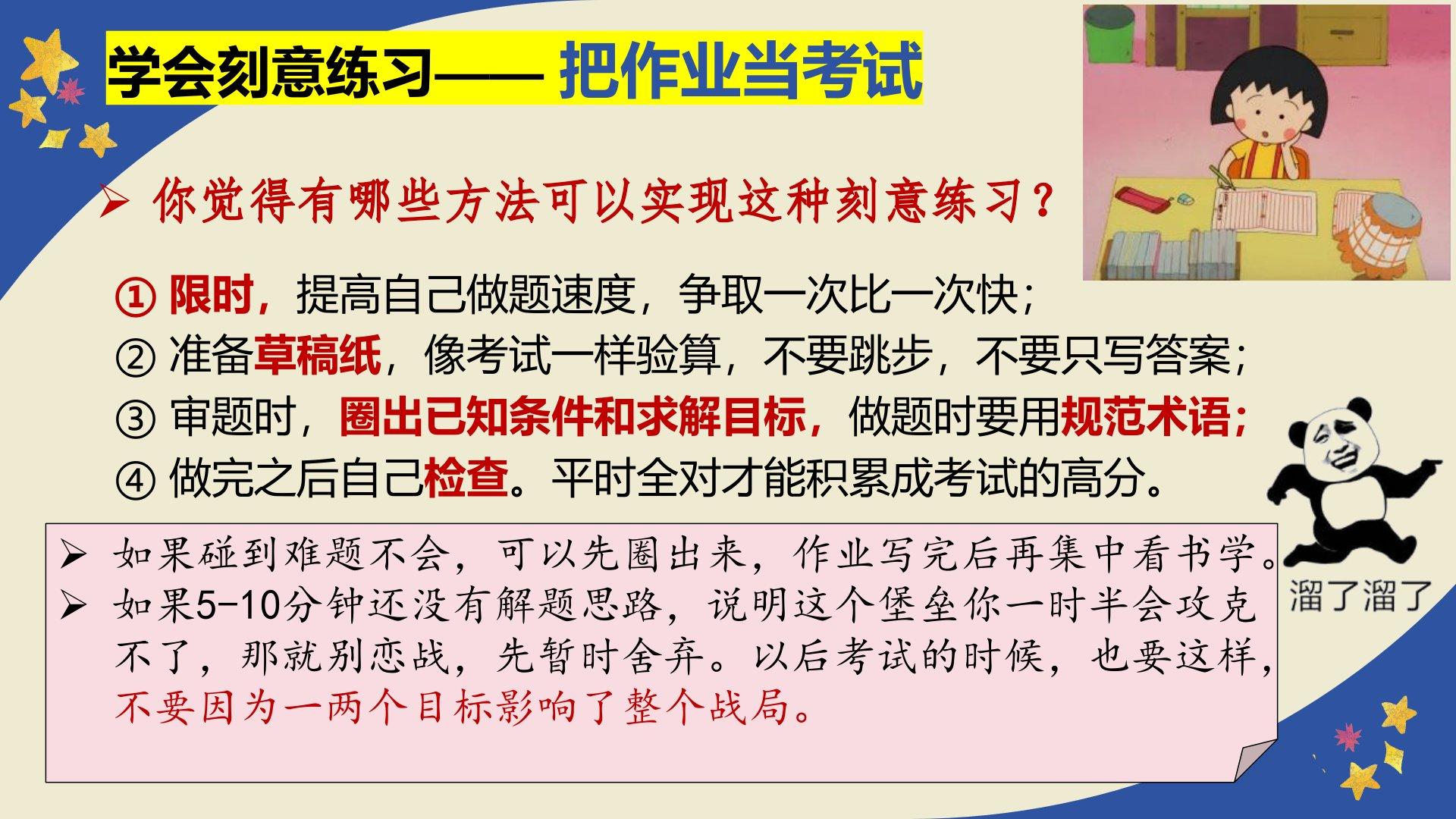 学会刻意练习—— 把作业当考试

➢ 你觉得有哪些方法可以实现这种刻意练习？

① 限时，提高自己做题速度，争取一次比一次快；
② 准备草稿纸，像考试一样验算，不要跳步，不要只写答案；
③ 审题时，圈出已知条件和求解目标，做题时要用规范术语；
④ 做完之后自己检查。平时全对才能积累成考试的高分。

溜了溜了

➢ 如果碰到难题不会，可以先圈出来，作业写完后再集中看书学。
➢ 如果5-10分钟还没有解题思路，说明这个堡垒你一时半会攻克不了，那就别恋战，先暂时舍弃。以后考试的时候，也要这样，不要因为一两个目标影响了整个战局。